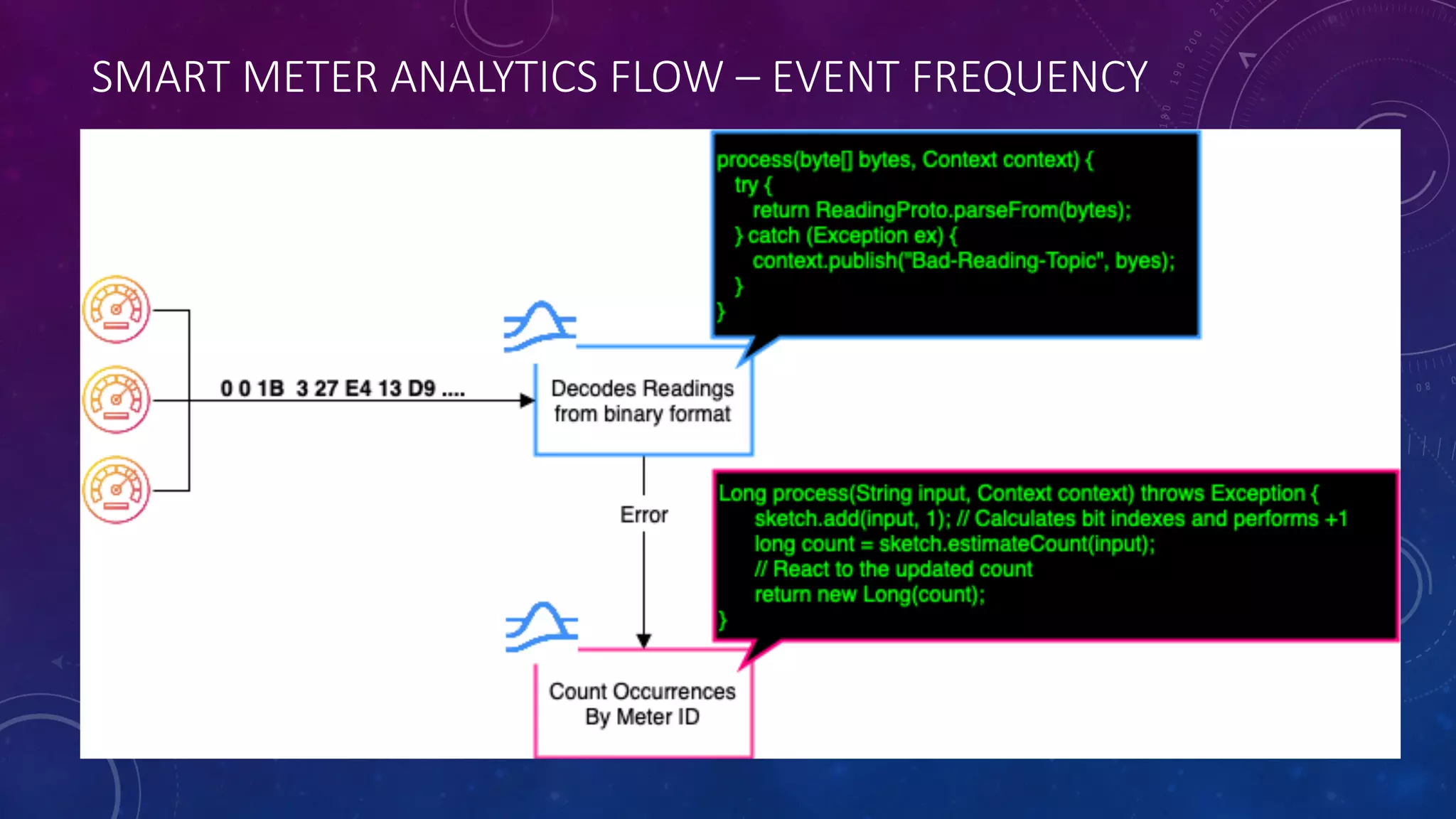 SMART METER ANALYTICS FLOW – EVENT FREQUENCY

process(byte[] bytes, Context context) {
try {
return ReadingProto.parseFrom(bytes);
} catch (Exception ex) {
context.publish("Bad-Reading-Topic", byes);
}
}

0 0 1B 3 27 E4 13 D9 ....

Decodes Readings from binary format

Error

Long process(String input, Context context) throws Exception {
sketch.add(input, 1); // Calculates bit indexes and performs +1
long count = sketch.estimateCount(input);
// React to the updated count
return new Long(count);
}

Count Occurrences By Meter ID